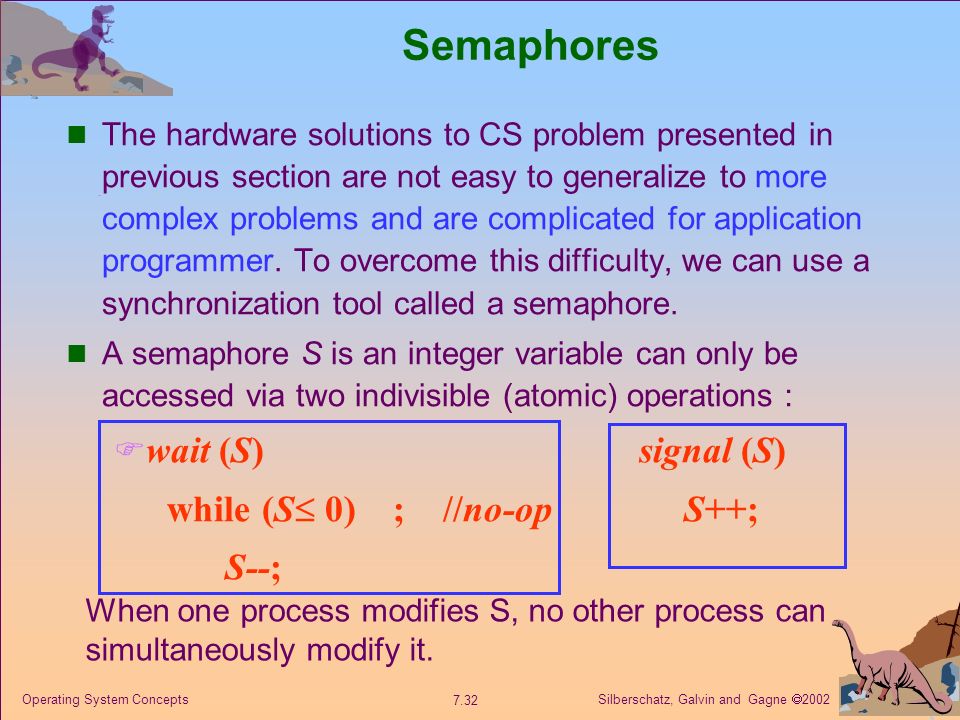 Semaphores

The hardware solutions to CS problem presented in previous section are not easy to generalize to more complex problems and are complicated for application programmer. To overcome this difficulty, we can use a synchronization tool called a semaphore.

A semaphore S is an integer variable can only be accessed via two indivisible (atomic) operations :

wait (S)
while ($S \leq 0$) ; //no-op
S--;

signal (S)
S++;

When one process modifies S, no other process can simultaneously modify it.

Operating System Concepts 7.32 Silberschatz, Galvin and Gagne ©2002